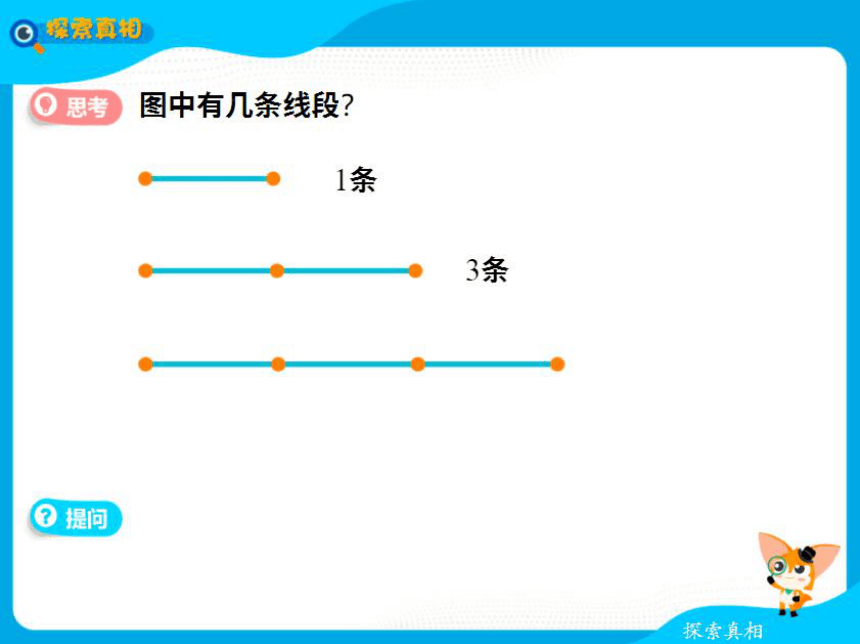 探索真相

思考 图中有几条线段?

1条

3条

提问

探索真相